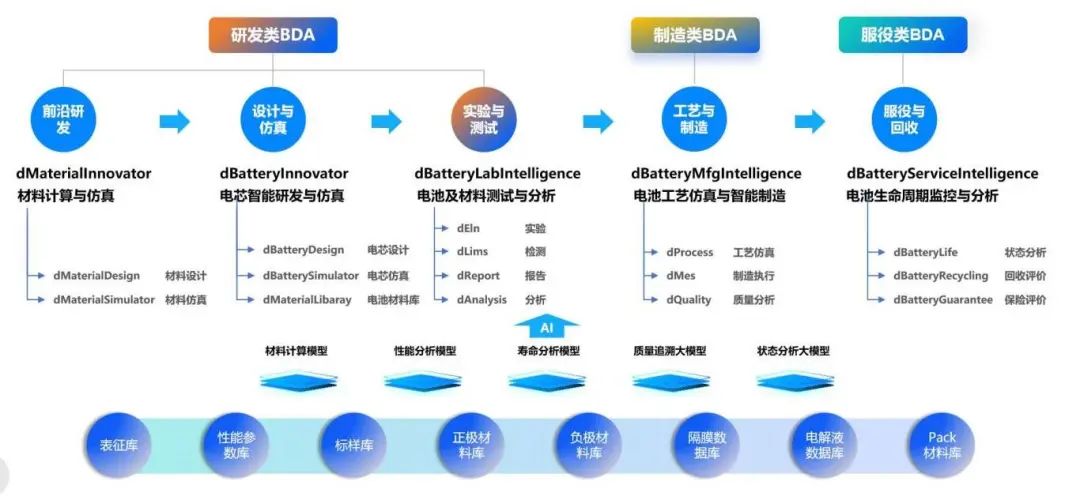 研发类BDA

制造类BDA

服役类BDA

前沿研发

设计与仿真

实验与测试

工艺与制造

服役与回收

dMaterialInnovator
材料计算与仿真

dMaterialDesign 材料设计
dMaterialSimulator 材料仿真

dBatteryInnovator
电芯智能研发与仿真

dBatteryDesign 电芯设计
dBatterySimulator 电芯仿真
dMaterialLibaray 电池材料库

dBatteryLabIntelligence
电池及材料测试与分析

dEln 实验
dLims 检测
dReport 报告
dAnalysis 分析

dBatteryMfgIntelligence
电池工艺仿真与智能制造

dProcess 工艺仿真
dMes 制造执行
dQuality 质量分析

dBatteryServiceIntelligence
电池生命周期监控与分析

dBatteryLife 状态分析
dBatteryRecycling 回收评价
dBatteryGuarantee 保险评价

AI

材料计算模型
性能分析模型
寿命分析模型
质量追溯大模型
状态分析大模型

表征库
性能参数库
标样库
正极材料库
负极材料库
隔膜数据库
电解液数据库
Pack材料库